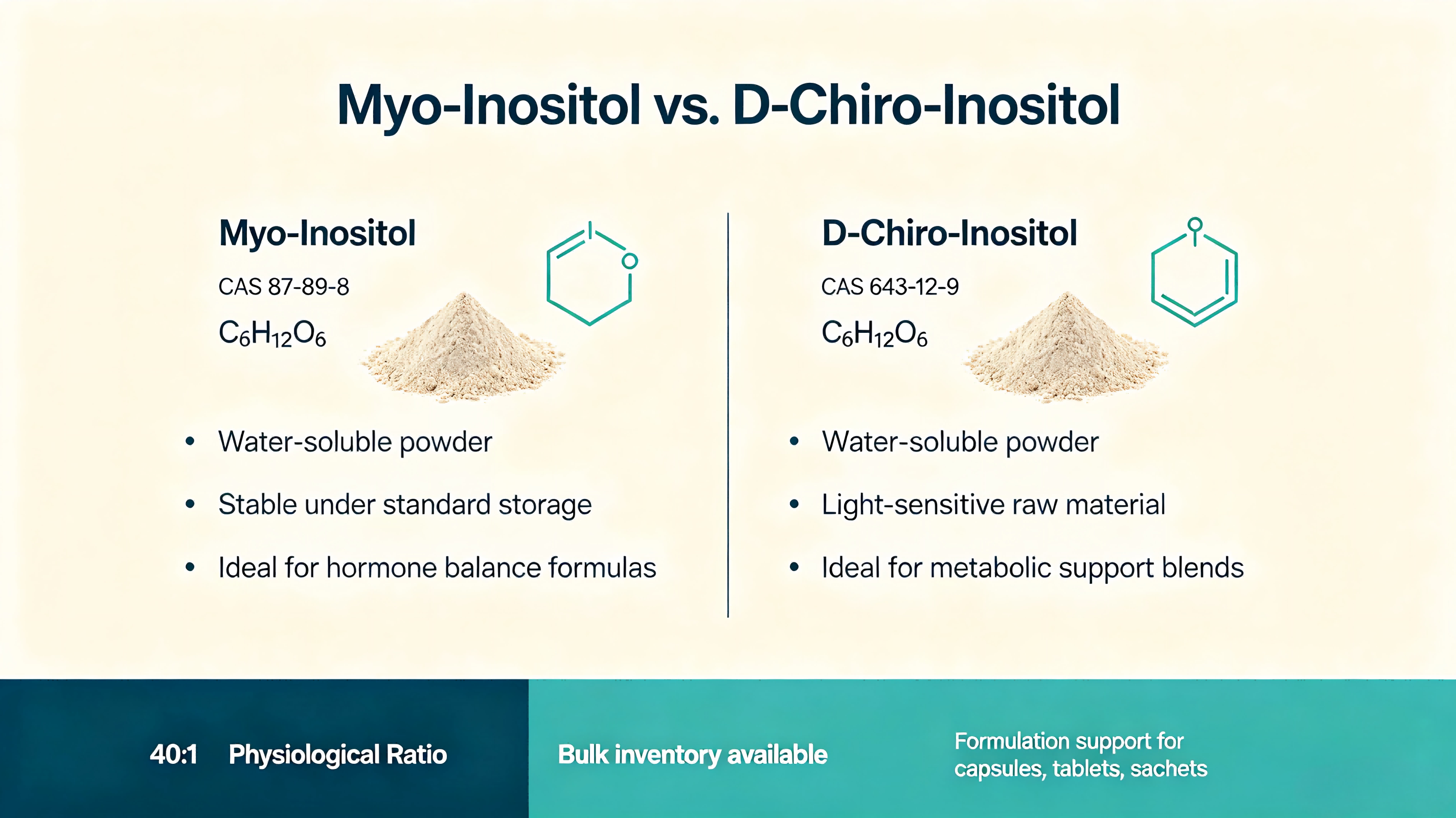 Myo-Inositol vs. D-Chiro-Inositol

Myo-Inositol

CAS 87-89-8

$C_6H_{12}O_6$

• Water-soluble powder
• Stable under standard storage
• Ideal for hormone balance formulas

D-Chiro-Inositol

CAS 643-12-9

$C_6H_{12}O_6$

• Water-soluble powder
• Light-sensitive raw material
• Ideal for metabolic support blends

40:1 Physiological Ratio

Bulk inventory available

Formulation support for capsules, tablets, sachets